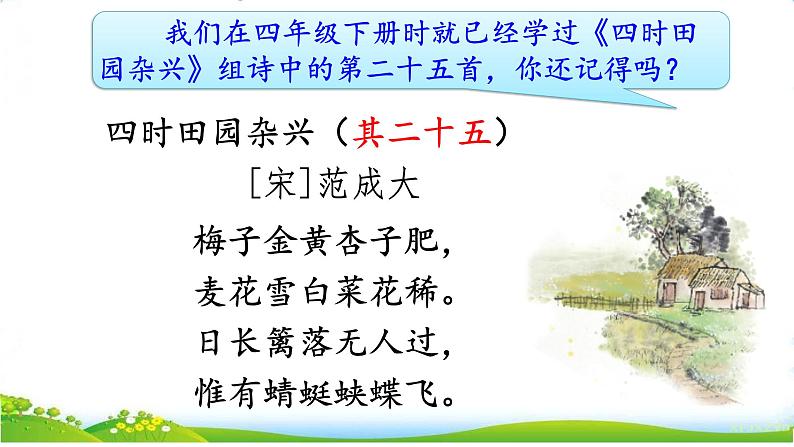 我们在四年级下册时就已经学过《四时田园杂兴》组诗中的第二十五首，你还记得吗？

四时田园杂兴（其二十五）

[宋]范成大

梅子金黄杏子肥，
麦花雪白菜花稀。
日长篱落无人过，
惟有蜻蜓蛱蝶飞。